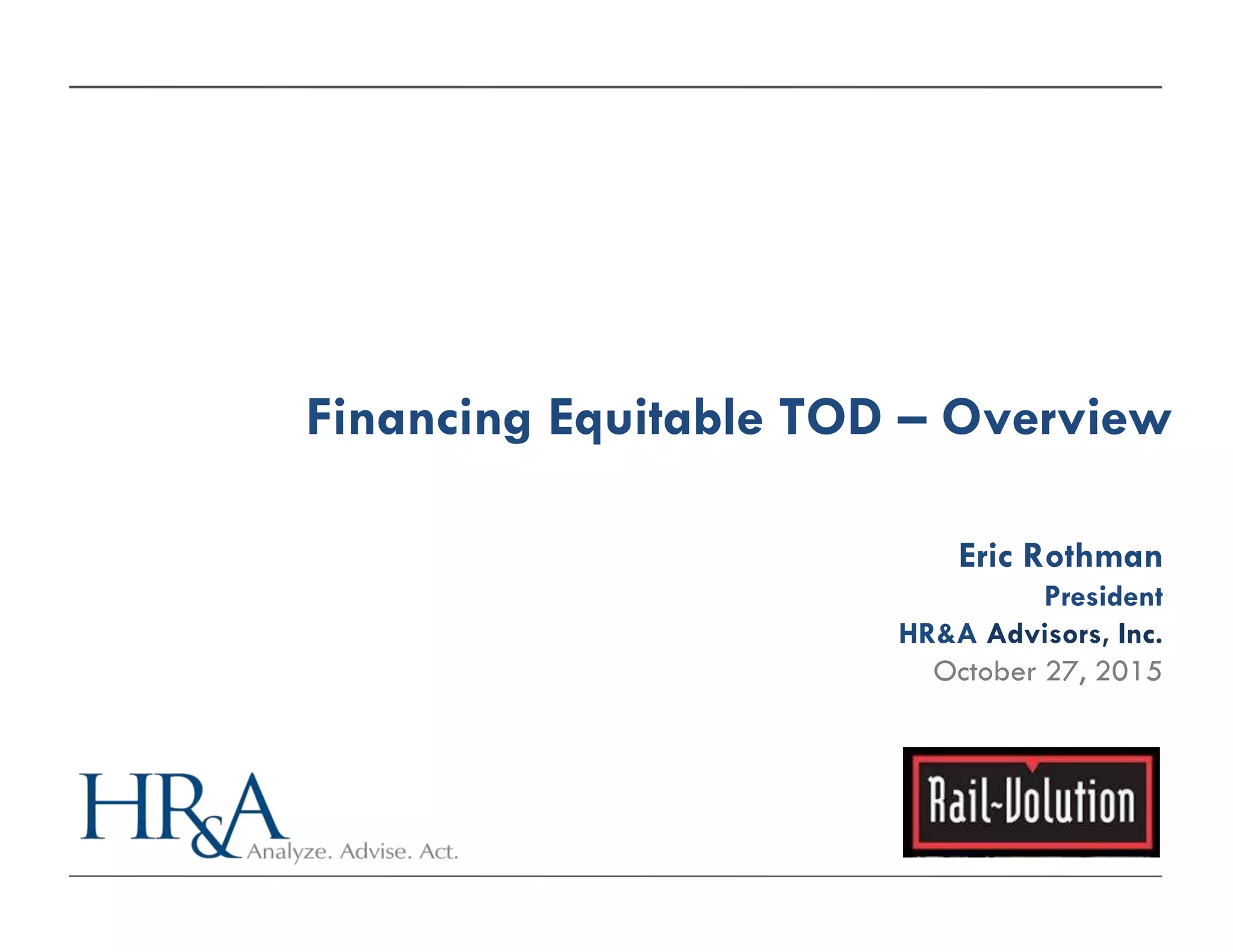 Financing Equitable TOD – Overview

Eric Rothman
President
HR&A Advisors, Inc.
October 27, 2015

HR&A Analyze. Advise. Act.

Rail~Volution